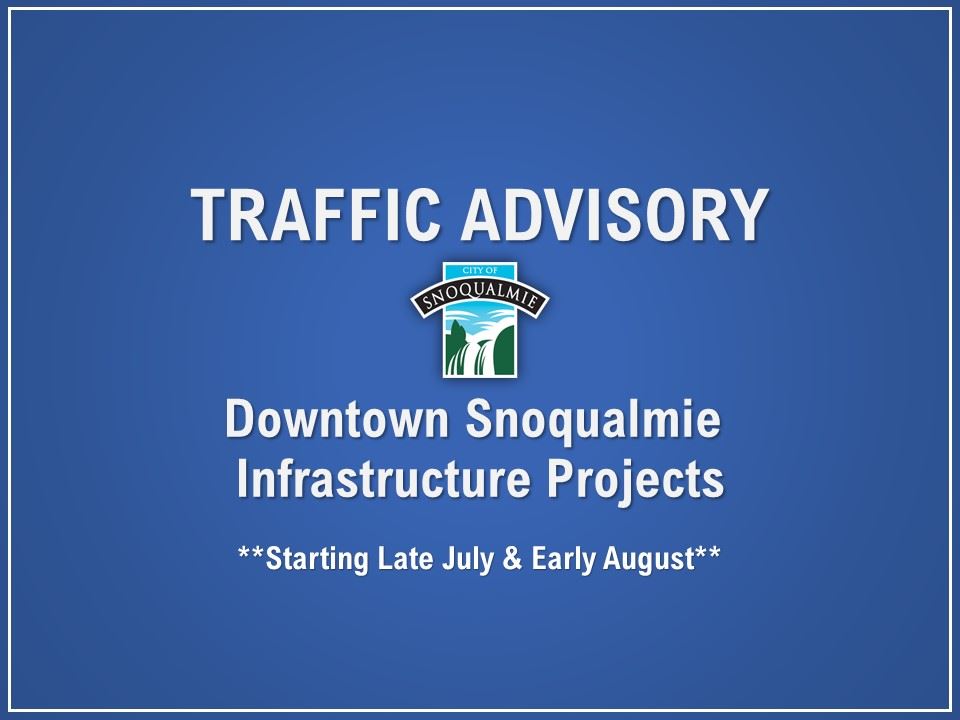 TRAFFIC ADVISORY

CITY OF
SNOQUALMIE

Downtown Snoqualmie Infrastructure Projects

**Starting Late July & Early August**